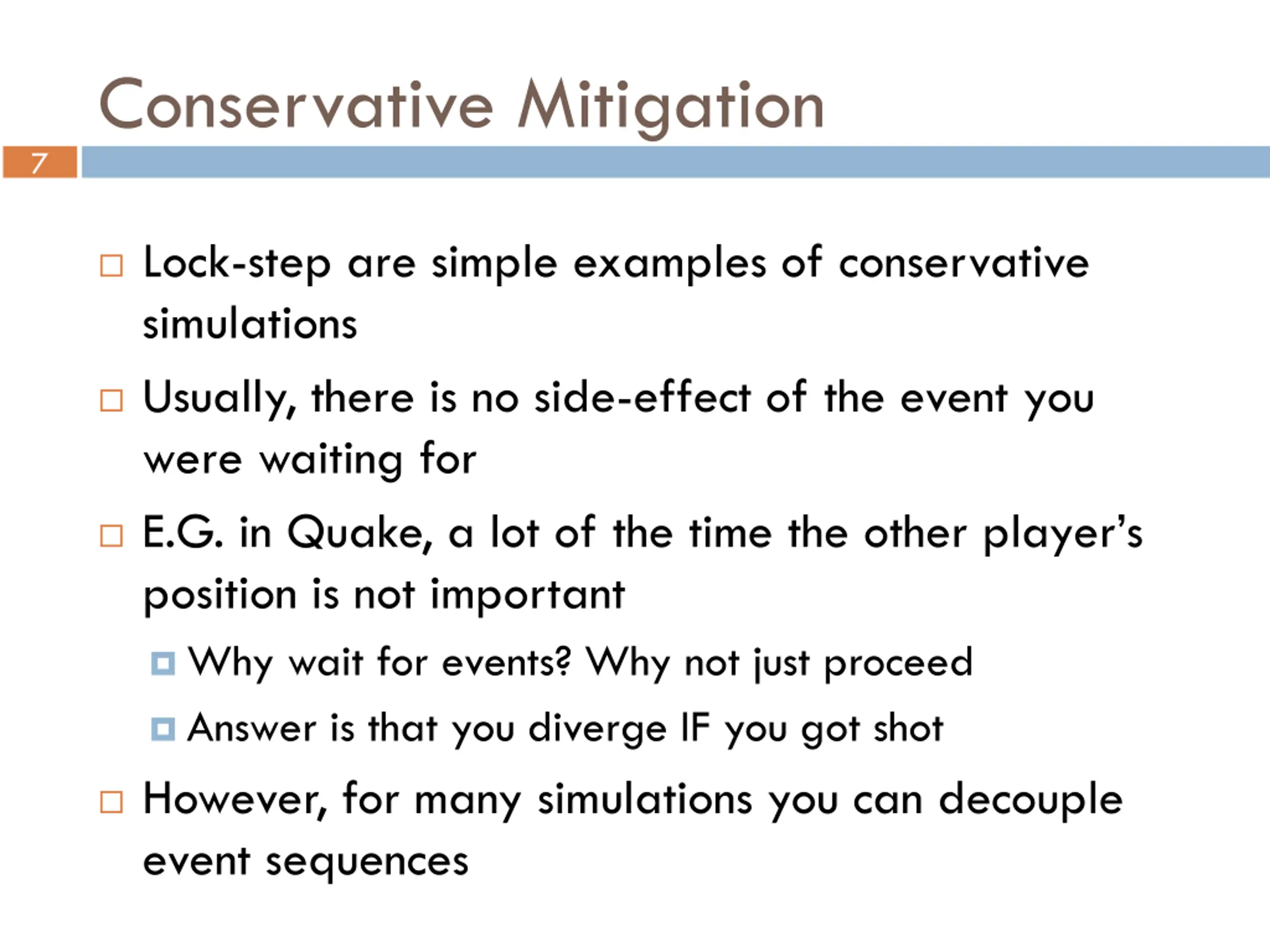 Conservative Mitigation

7

Lock-step are simple examples of conservative simulations

Usually, there is no side-effect of the event you were waiting for

E.G. in Quake, a lot of the time the other player's position is not important

Why wait for events? Why not just proceed

Answer is that you diverge IF you got shot

However, for many simulations you can decouple event sequences